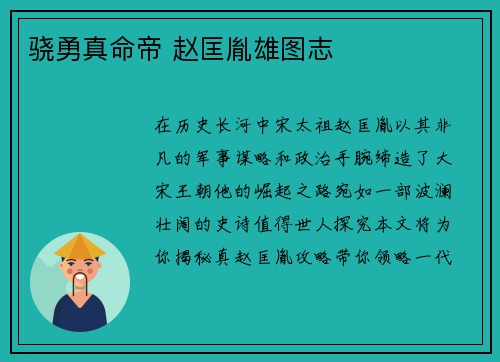 骁勇真命帝 赵匡胤雄图志

在历史长河中宋太祖赵匡胤以其非凡的军事谋略和政治手腕缔造了大宋王朝他的崛起之路宛如一部波澜壮阔的史诗值得世人探究本文将为你揭秘真赵匡胤攻略带你领略一代